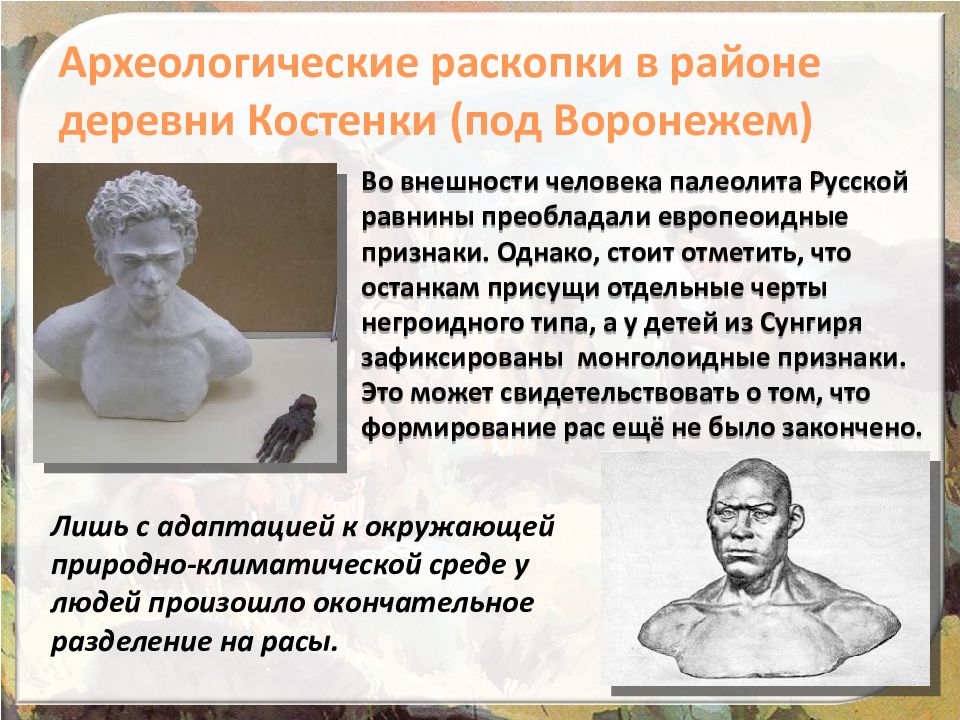 Археологические раскопки в районе деревни Костенки (под Воронежем)

Во внешности человека палеолита Русской равнины преобладали европеоидные признаки. Однако, стоит отметить, что останкам присущи отдельные черты негроидного типа, а у детей из Сунгиря зафиксированы монголоидные признаки. Это может свидетельствовать о том, что формирование рас ещё не было закончено.

Лишь с адаптацией к окружающей природно-климатической среде у людей произошло окончательное разделение на расы.